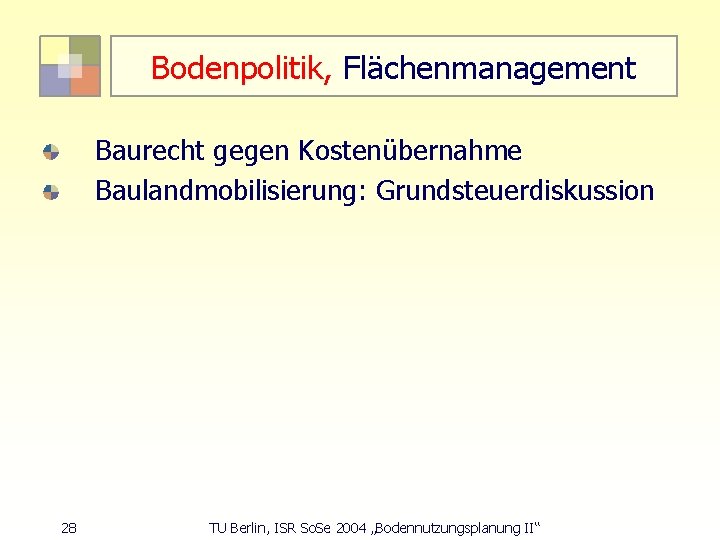 Bodenpolitik, Flächenmanagement

Baurecht gegen Kostenübernahme
Baulandmobilisierung: Grundsteuerdiskussion

28

TU Berlin, ISR SoSe 2004 „Bodennutzungsplanung II“